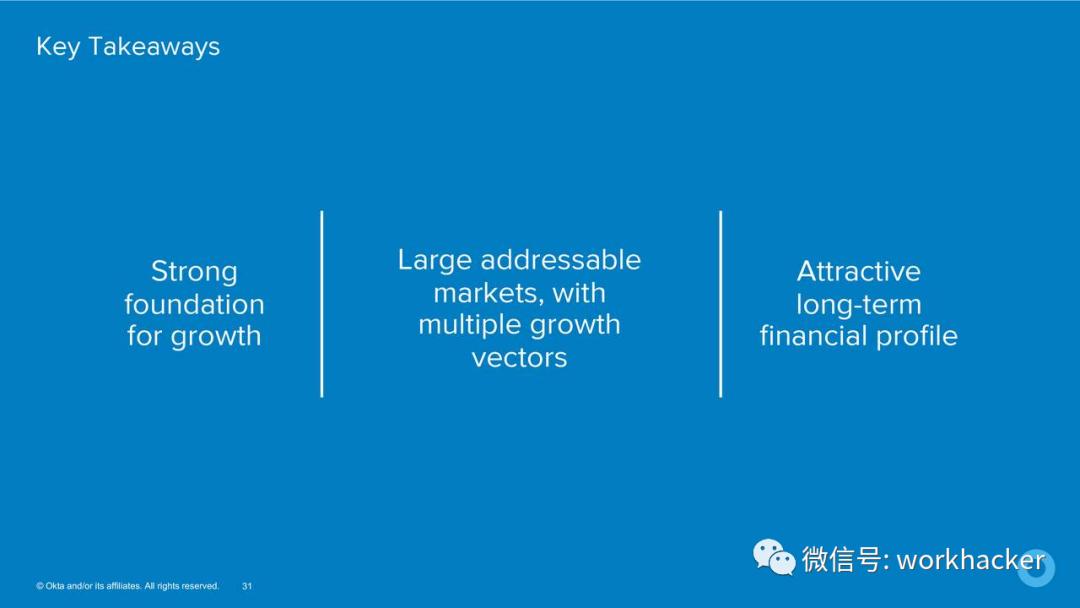 Key Takeaways

Strong foundation for growth

Large addressable markets, with multiple growth vectors

Attractive long-term financial profile

© Okta and/or its affiliates. All rights reserved. 31

微信号: workhacker